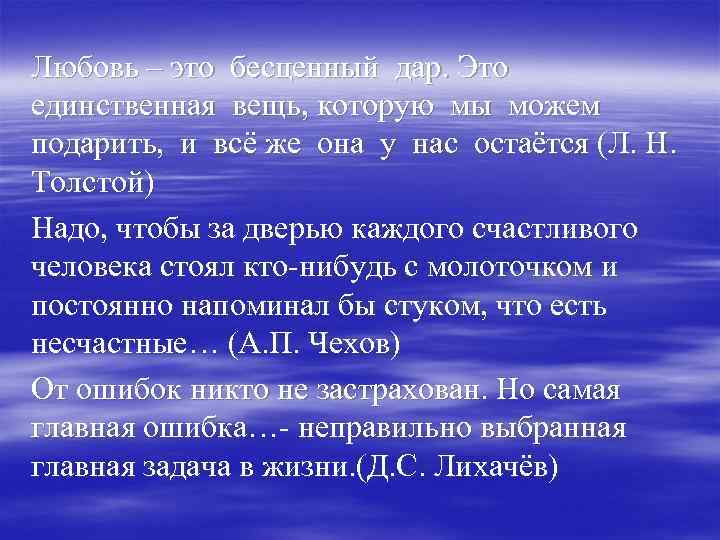 Любовь – это бесценный дар. Это единственная вещь, которую мы можем подарить, и всё же она у нас остаётся (Л. Н. Толстой)

Надо, чтобы за дверью каждого счастливого человека стоял кто-нибудь с молоточком и постоянно напоминал бы стуком, что есть несчастные… (А.П. Чехов)

От ошибок никто не застрахован. Но самая главная ошибка…- неправильно выбранная главная задача в жизни.(Д.С. Лихачёв)